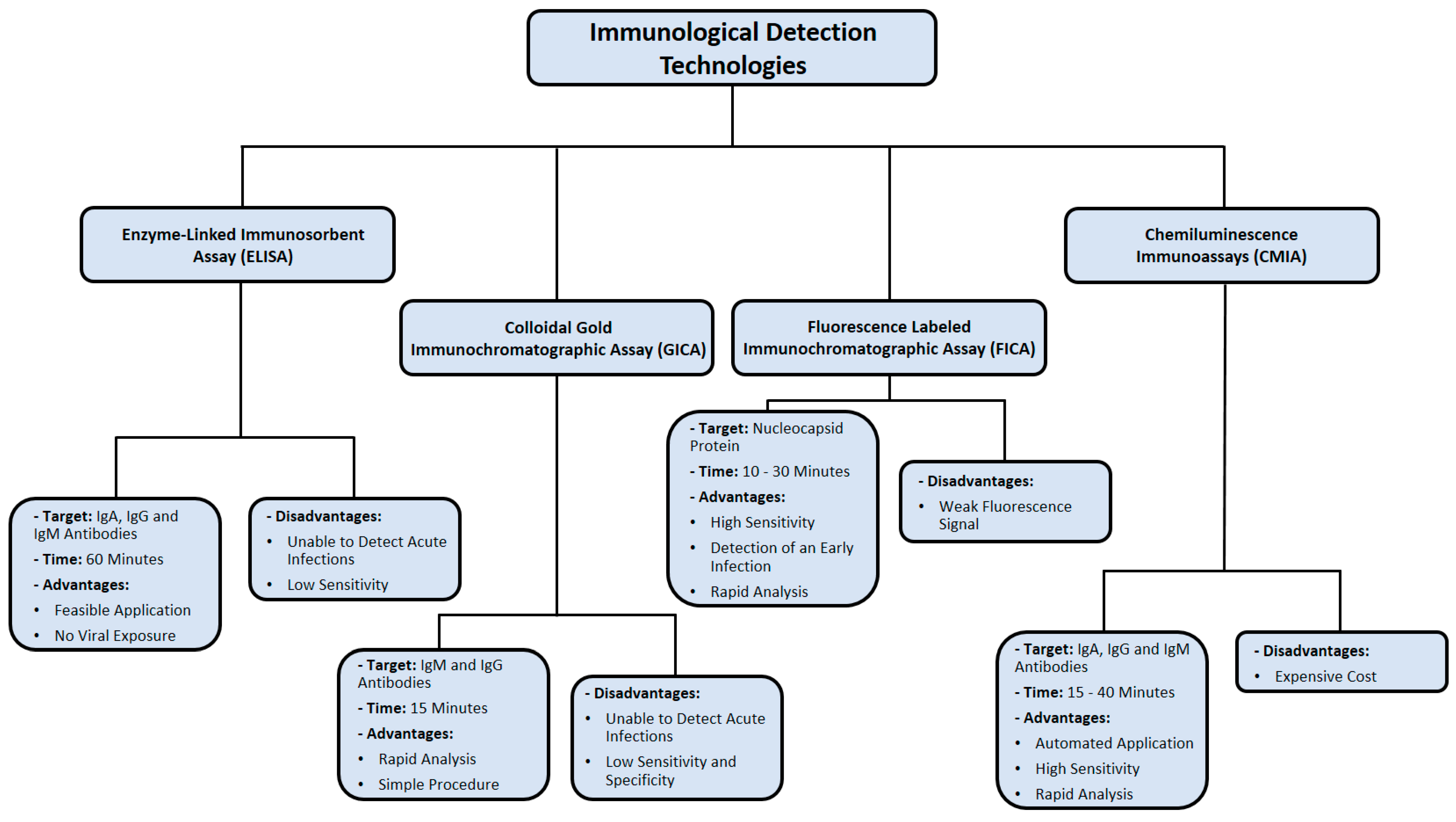 Immunological Detection Technologies

Enzyme-Linked Immunosorbent Assay (ELISA)

- Target: IgA, IgG and IgM Antibodies
- Time: 60 Minutes
- Advantages:
• Feasible Application
• No Viral Exposure

- Disadvantages:
• Unable to Detect Acute Infections
• Low Sensitivity

Colloidal Gold Immunochromatographic Assay (GICA)

- Target: IgM and IgG Antibodies
- Time: 15 Minutes
- Advantages:
• Rapid Analysis
• Simple Procedure

- Disadvantages:
• Unable to Detect Acute Infections
• Low Sensitivity and Specificity

Fluorescence Labeled Immunochromatographic Assay (FICA)

- Target: Nucleocapsid Protein
- Time: 10 - 30 Minutes
- Advantages:
• High Sensitivity
• Detection of an Early Infection
• Rapid Analysis

- Disadvantages:
• Weak Fluorescence Signal

Chemiluminescence Immunoassays (CMIA)

- Target: IgA, IgG and IgM Antibodies
- Time: 15 - 40 Minutes
- Advantages:
• Automated Application
• High Sensitivity
• Rapid Analysis

- Disadvantages:
• Expensive Cost